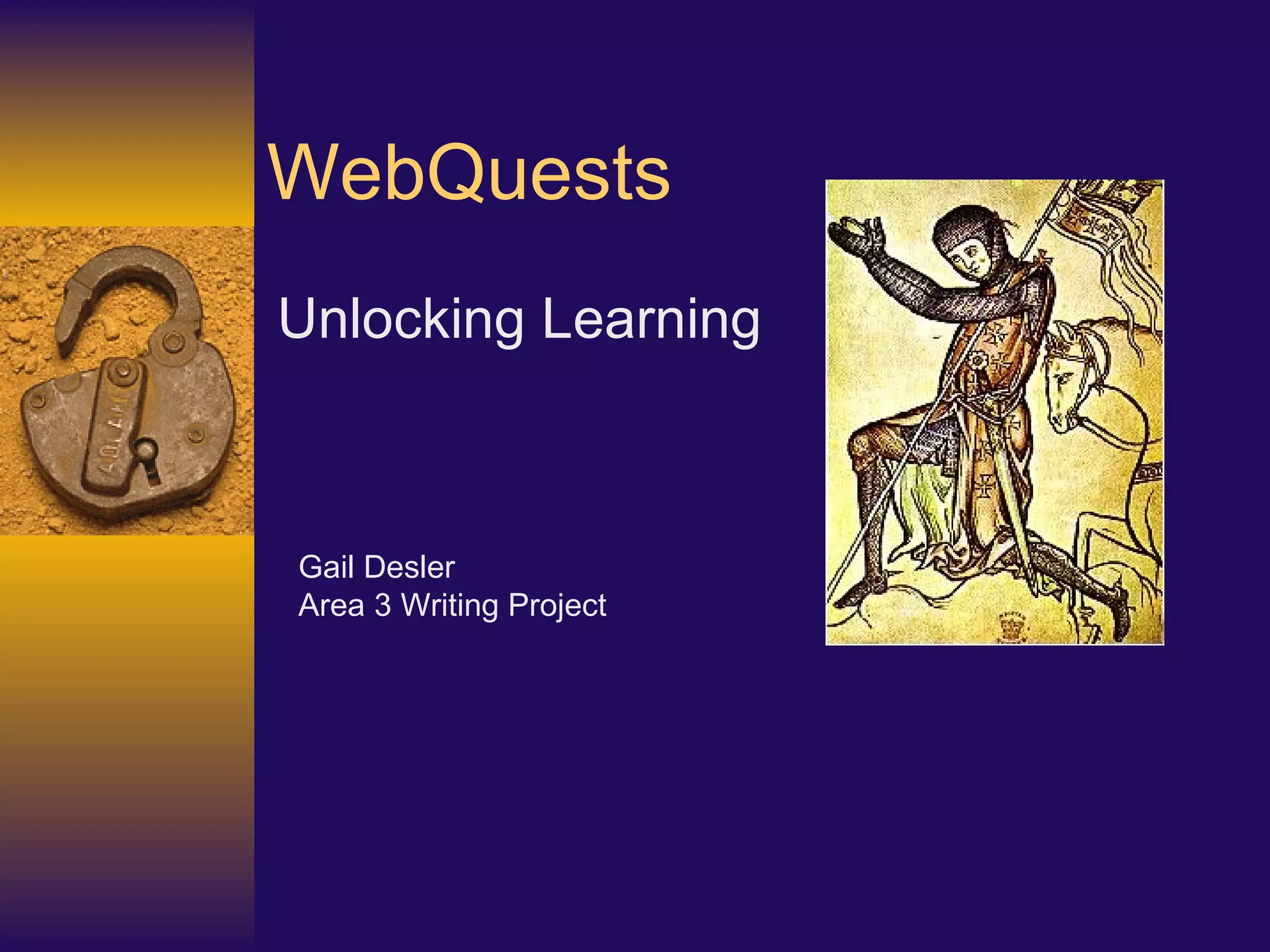 WebQuests

Unlocking Learning

Gail Desler
Area 3 Writing Project